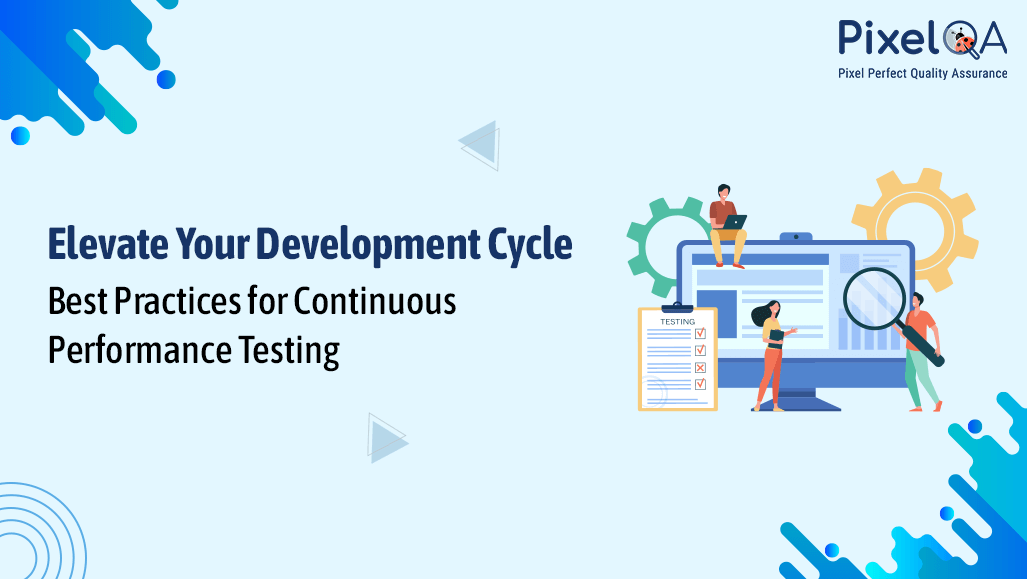 PixelQA
Pixel Perfect Quality Assurance

Elevate Your Development Cycle
Best Practices for Continuous Performance Testing

TESTING